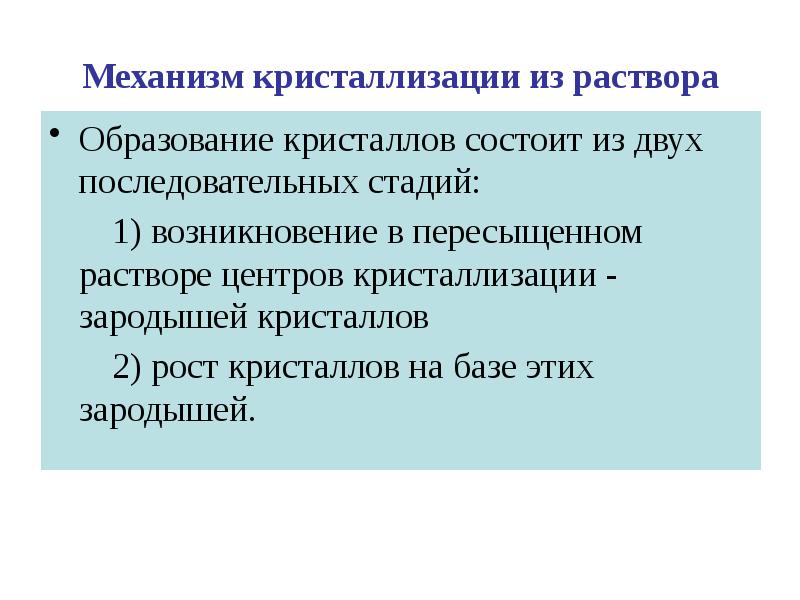 Механизм кристаллизации из раствора

• Образование кристаллов состоит из двух последовательных стадий:

1) возникновение в пересыщенном растворе центров кристаллизации - зародышей кристаллов

2) рост кристаллов на базе этих зародышей.